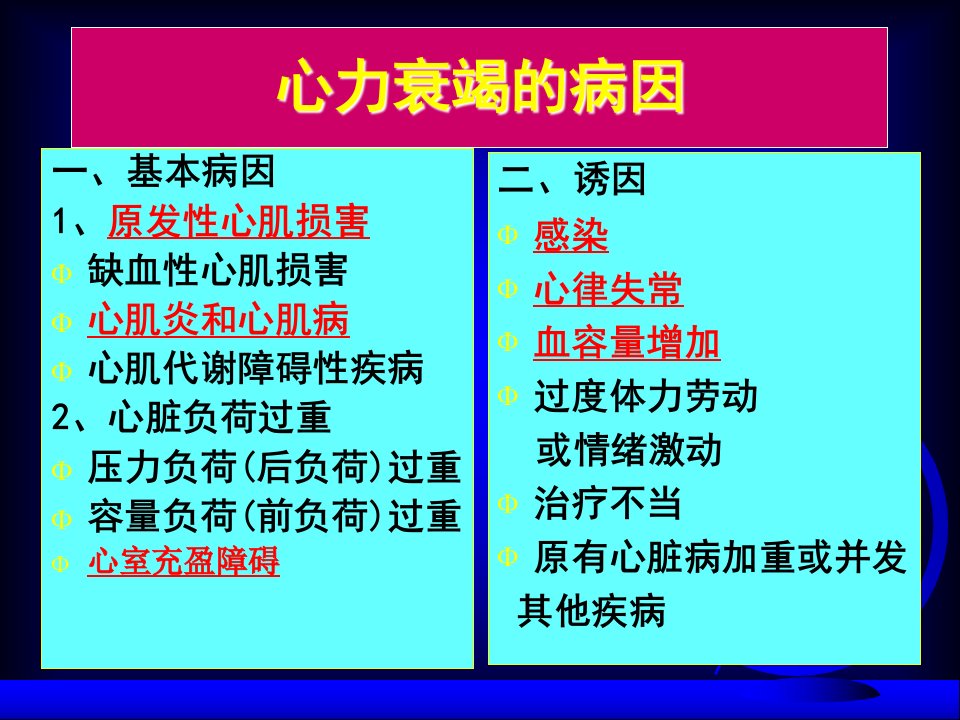 心力衰竭的病因

一、基本病因
1、原发性心肌损害
Φ 缺血性心肌损害
Φ 心肌炎和心肌病
Φ 心肌代谢障碍性疾病
2、心脏负荷过重
Φ 压力负荷(后负荷)过重
Φ 容量负荷(前负荷)过重
Φ 心室充盈障碍

二、诱因
Φ 感染
Φ 心律失常
Φ 血容量增加
Φ 过度体力劳动或情绪激动
Φ 治疗不当
Φ 原有心脏病加重或并发其他疾病